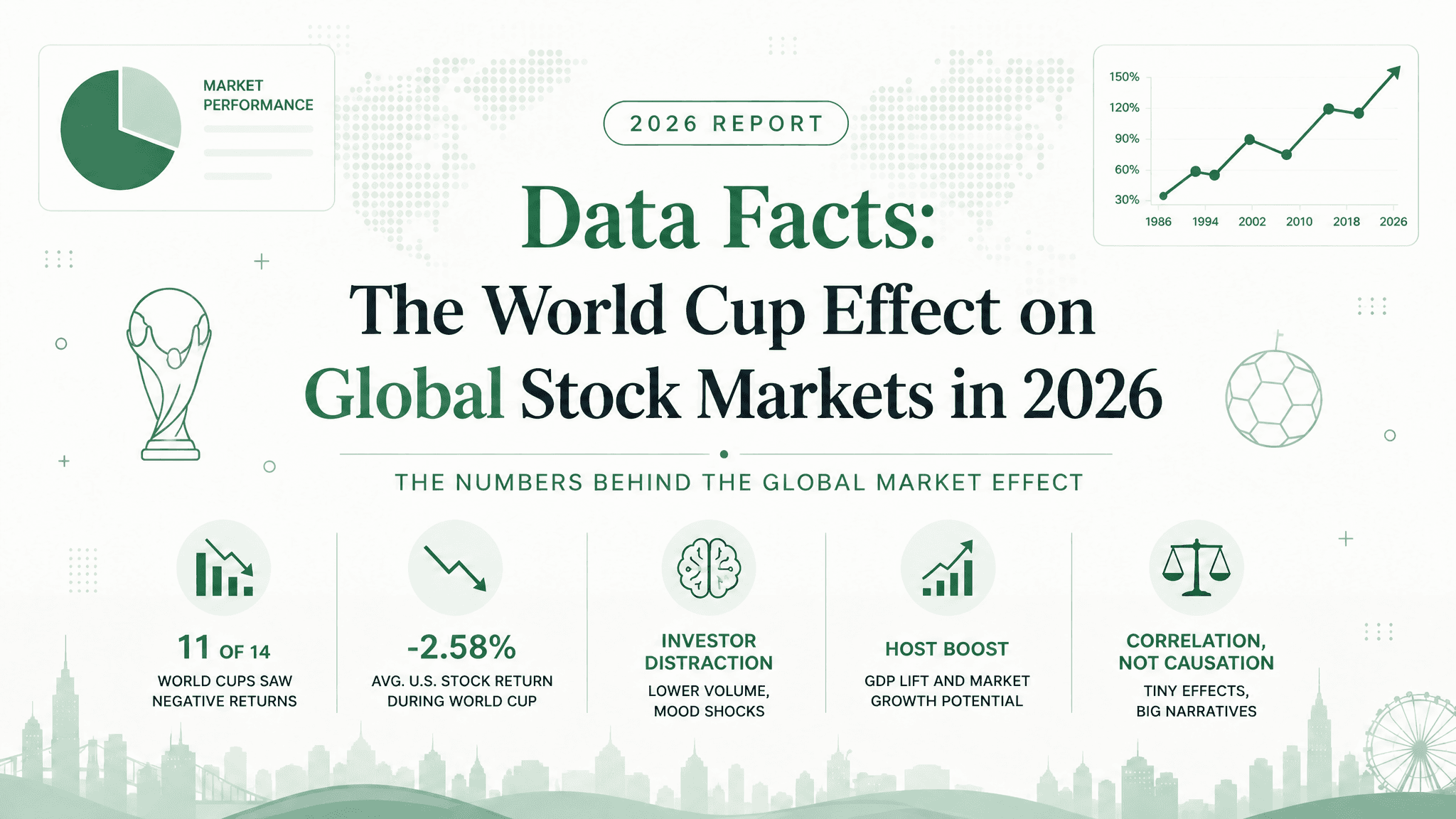 MARKET PERFORMANCE

2026 REPORT

150%
120%
90%
60%
30%
1986 1994 2002 2010 2018 2026

Data Facts:
The World Cup Effect on Global Stock Markets in 2026

THE NUMBERS BEHIND THE GLOBAL MARKET EFFECT

11 OF 14
WORLD CUPS SAW NEGATIVE RETURNS

-2.58%
AVG. U.S. STOCK RETURN DURING WORLD CUP

INVESTOR DISTRACTION
LOWER VOLUME, MOOD SHOCKS

HOST BOOST
GDP LIFT AND MARKET GROWTH POTENTIAL

CORRELATION, NOT CAUSATION
TINY EFFECTS, BIG NARRATIVES